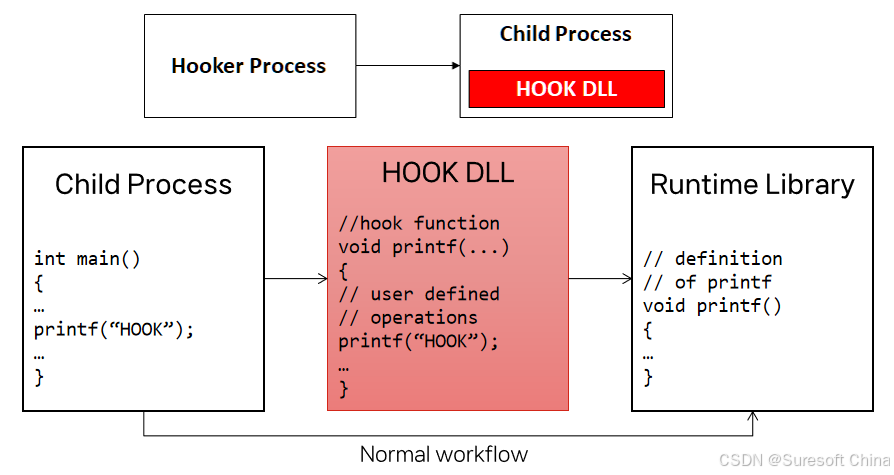 Hooker Process

Child Process

HOOK DLL

Child Process

int main()
{
…
printf(“HOOK”);
…
}

HOOK DLL

//hook function
void printf(...)
{
// user defined
// operations
printf(“HOOK”);
…
}

Runtime Library

// definition
// of printf
void printf()
{
…
}

Normal workflow

CSDN @Suresoft China